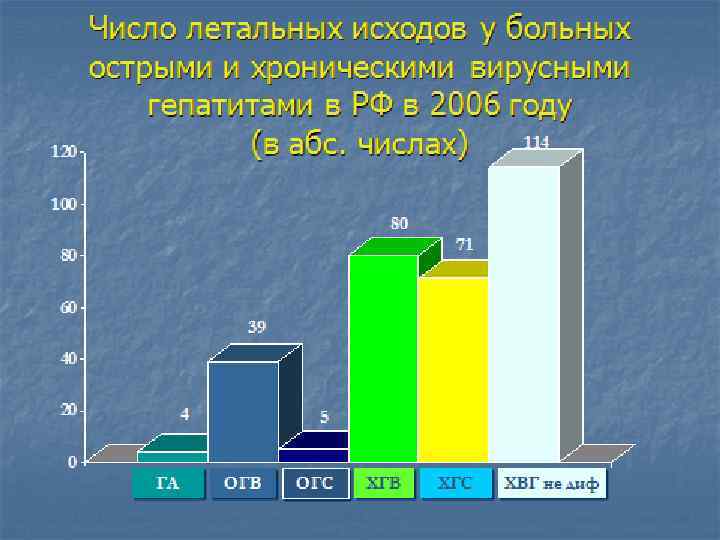 Число летальных исходов у больных острыми и хроническими вирусными гепатитами в РФ в 2006 году (в абс. числах)

120
100
80
60
40
20
0

4
39
5
80
71
114

ГА
ОГВ
ОГС
ХГВ
ХГС
ХВГ не диф